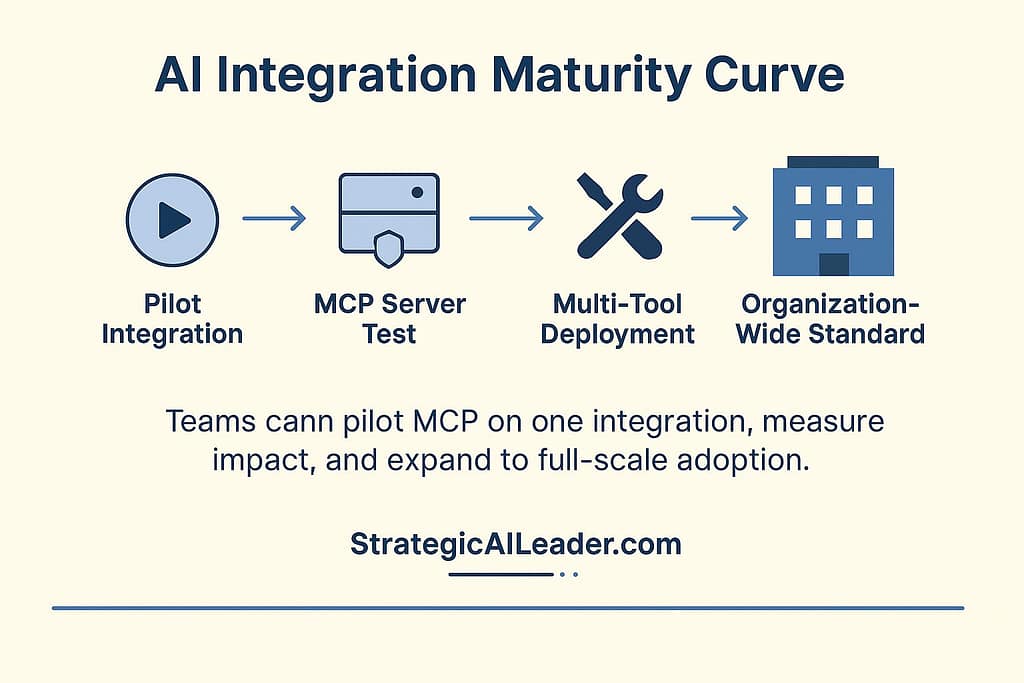 AI Integration Maturity Curve

Pilot Integration

MCP Server Test

Multi-Tool Deployment

Organization-Wide Standard

Teams cann pilot MCP on one integration, measure impact, and expand to full-scale adoption.

StrategicAILeader.com